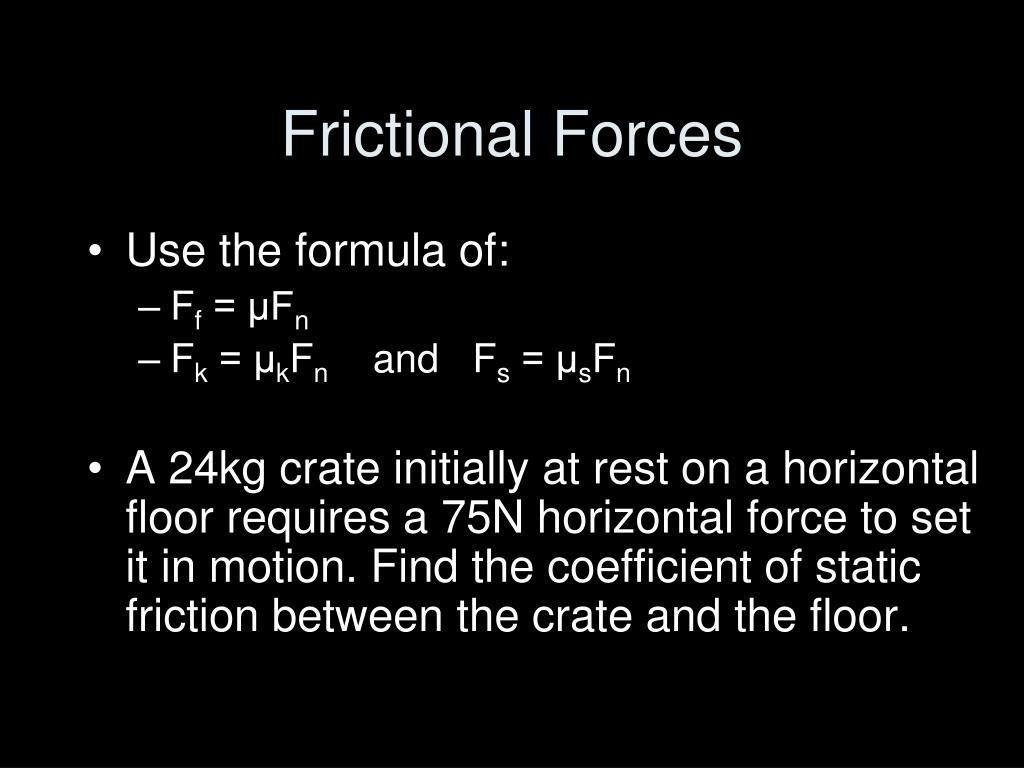 Frictional Forces

• Use the formula of:
– $F_f = \mu F_n$
– $F_k = \mu_k F_n$ and $F_s = \mu_s F_n$

• A 24kg crate initially at rest on a horizontal floor requires a 75N horizontal force to set it in motion. Find the coefficient of static friction between the crate and the floor.